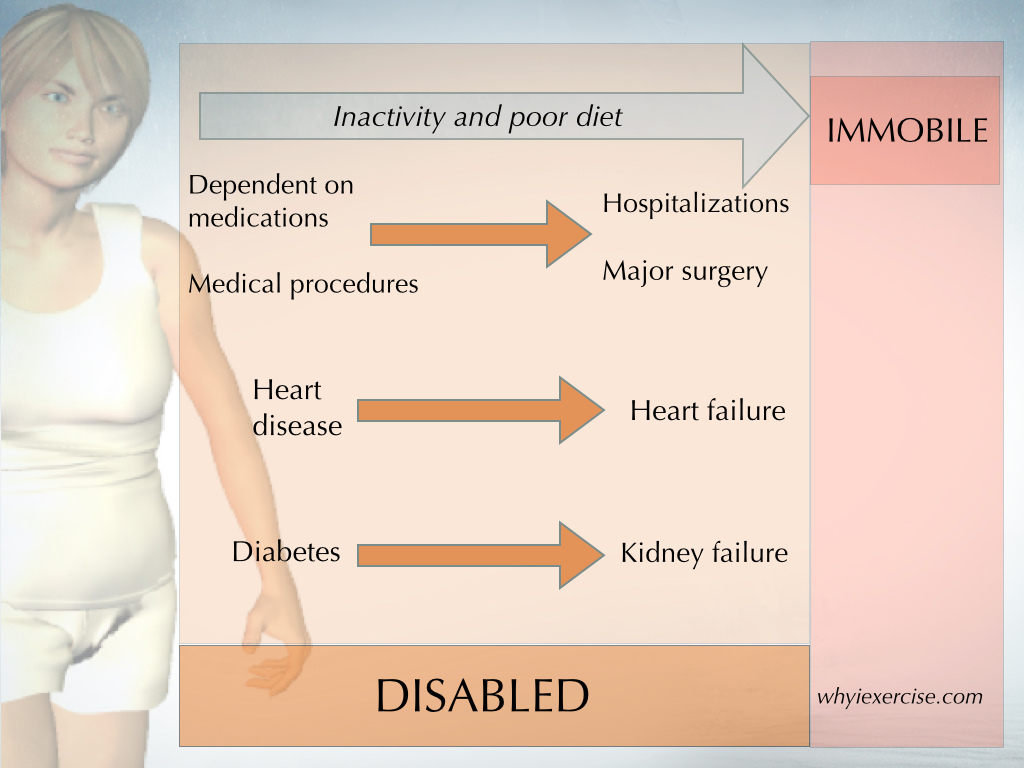 Inactivity and poor diet

IMMOBILE

Dependent on medications

Medical procedures

Hospitalizations

Major surgery

Heart disease

Heart failure

Diabetes

Kidney failure

DISABLED

whyiexercise.com